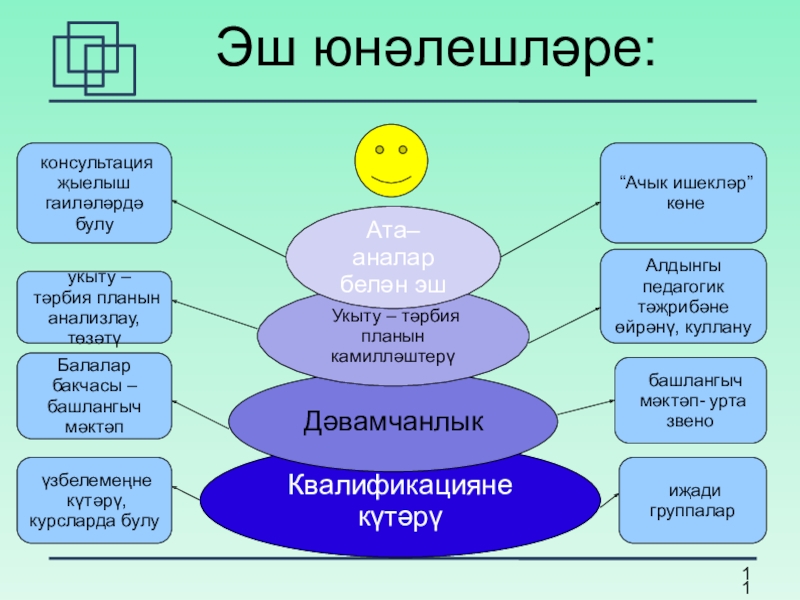 Эш юнәлешләре:

консультация җыелыш гаиләләрдә булу

укыту – тәрбия планын анализлау, төзәтү

Балалар бакчасы – башлангыч мәктәп

үзбелемеңне күтәрү, курсларда булу

Ата– аналар белән эш

Укыту – тәрбия планын камилләштерү

Дәвамчанлык

Квалификацияне күтәрү

“Ачык ишекләр” көне

Алдынгы педагогик тәҗрибәне өйрәнү, куллану

башлангыч мәктәп- урта звено

иҗади группалар

1 1